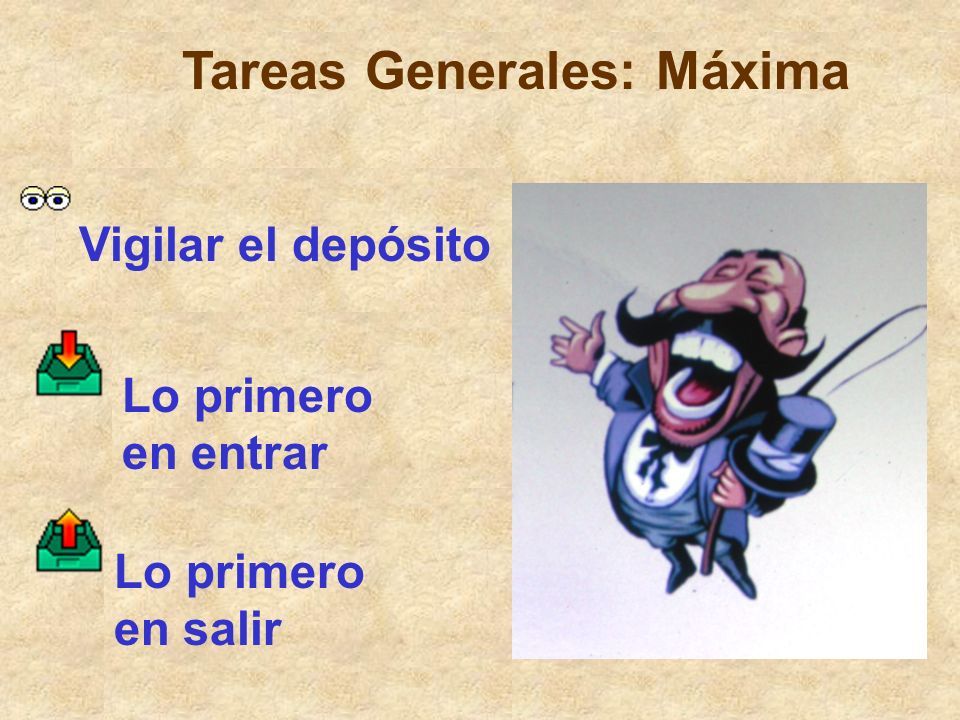 Tareas Generales: Máxima

Vigilar el depósito

Lo primero en entrar

Lo primero en salir